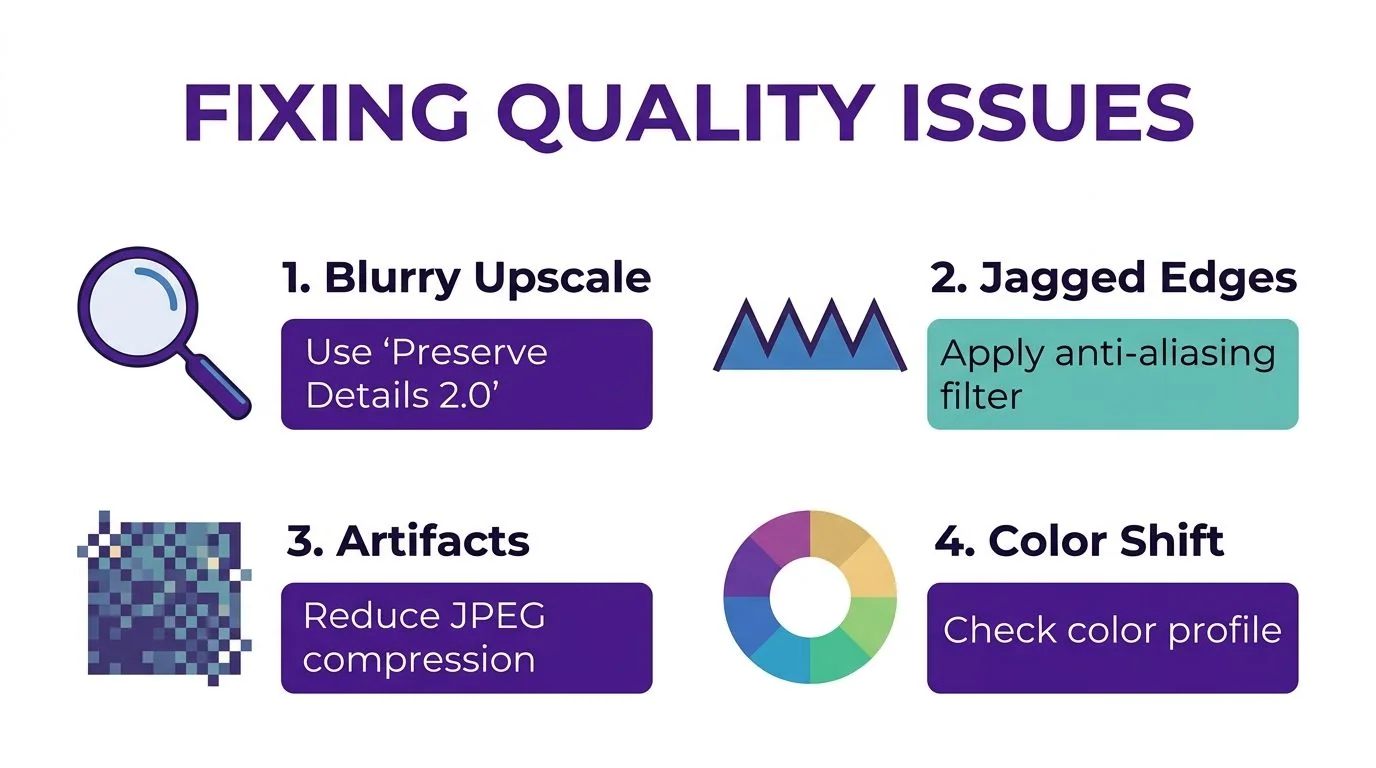 FIXING QUALITY ISSUES

1. Blurry Upscale

Use ‘Preserve Details 2.0’

2. Jagged Edges

Apply anti-aliasing filter

3. Artifacts

Reduce JPEG compression

4. Color Shift

Check color profile